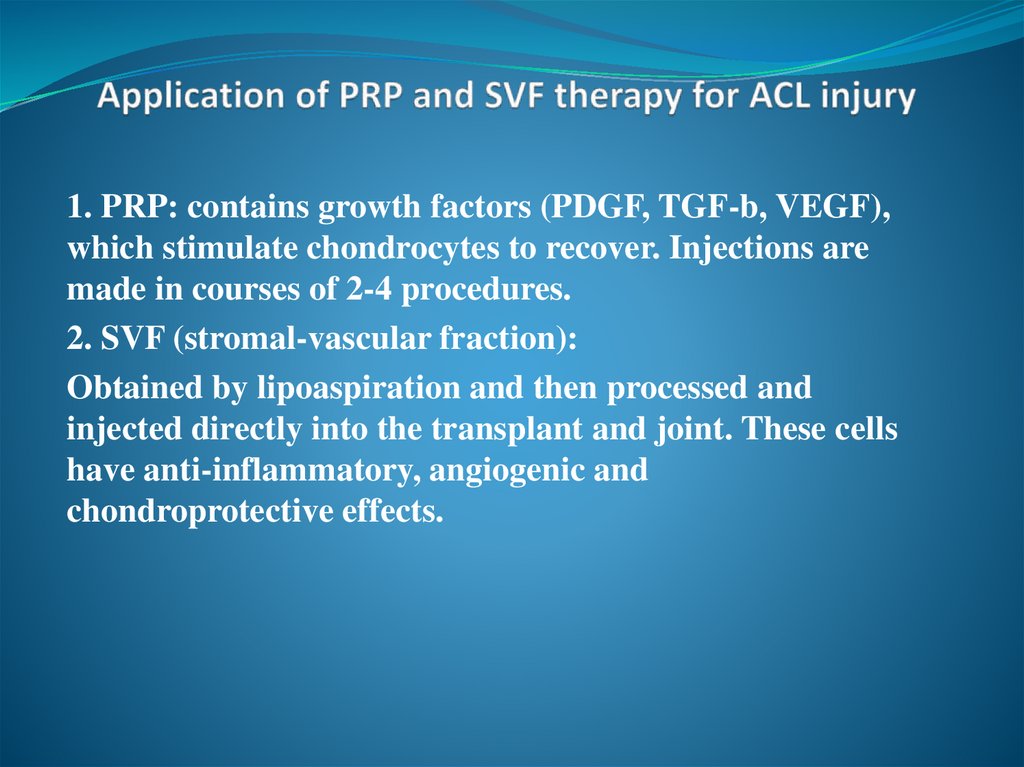 Application of PRP and SVF therapy for ACL injury

1. PRP: contains growth factors (PDGF, TGF-b, VEGF), which stimulate chondrocytes to recover. Injections are made in courses of 2-4 procedures.

2. SVF (stromal-vascular fraction):

Obtained by lipoaspiration and then processed and injected directly into the transplant and joint. These cells have anti-inflammatory, angiogenic and chondroprotective effects.